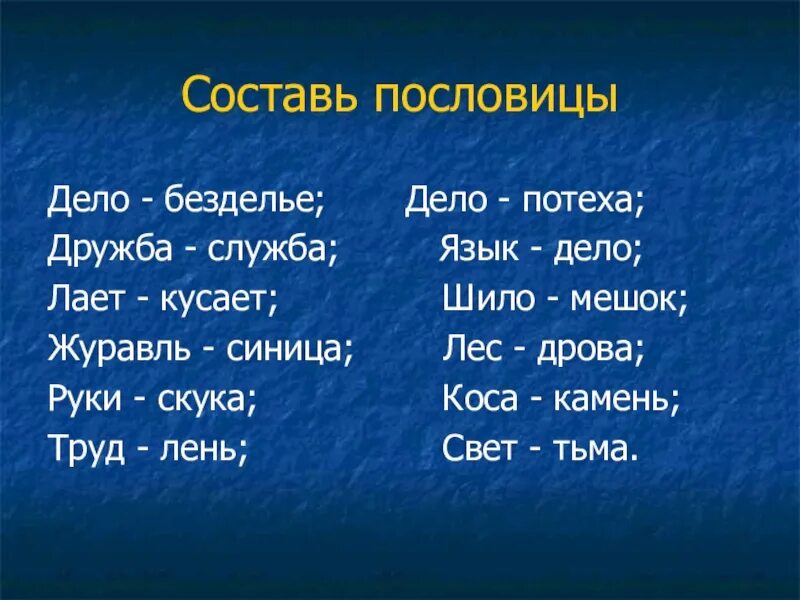 Составь пословицы

Дело - безделье;
Дружба - служба;
Лает - кусает;
Журавль - синица;
Руки - скука;
Труд - лень;

Дело - потеха;
Язык - дело;
Шило - мешок;
Лес - дрова;
Коса - камень;
Свет - тьма.